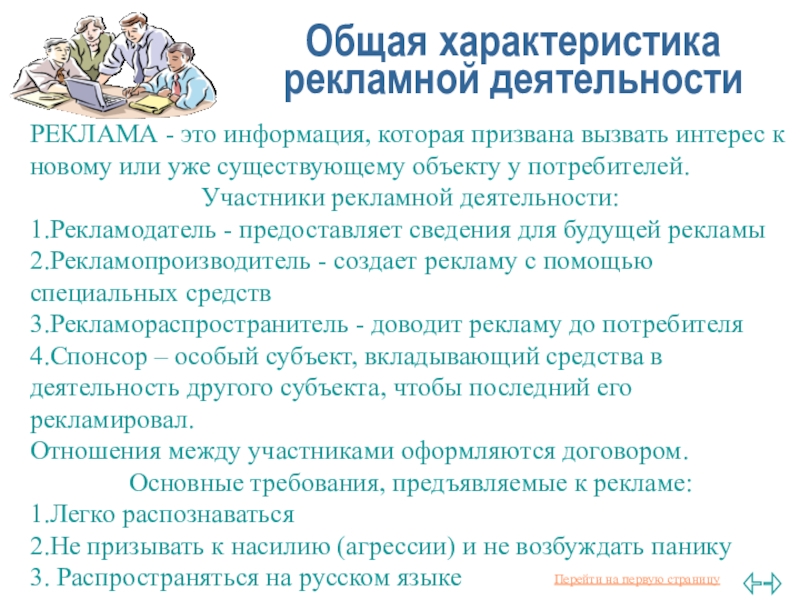 Общая характеристика рекламной деятельности

РЕКЛАМА - это информация, которая призвана вызвать интерес к новому или уже существующему объекту у потребителей.

Участники рекламной деятельности:

1.Рекламодатель - предоставляет сведения для будущей рекламы
2.Рекламопроизводитель - создает рекламу с помощью специальных средств
3.Рекламораспространитель - доводит рекламу до потребителя
4.Спонсор – особый субъект, вкладывающий средства в деятельность другого субъекта, чтобы последний его рекламировал.
Отношения между участниками оформляются договором.

Основные требования, предъявляемые к рекламе:

1.Легко распознаваться
2.Не призывать к насилию (агрессии) и не возбуждать панику
3. Распространяться на русском языке

Перейти на первую страницу